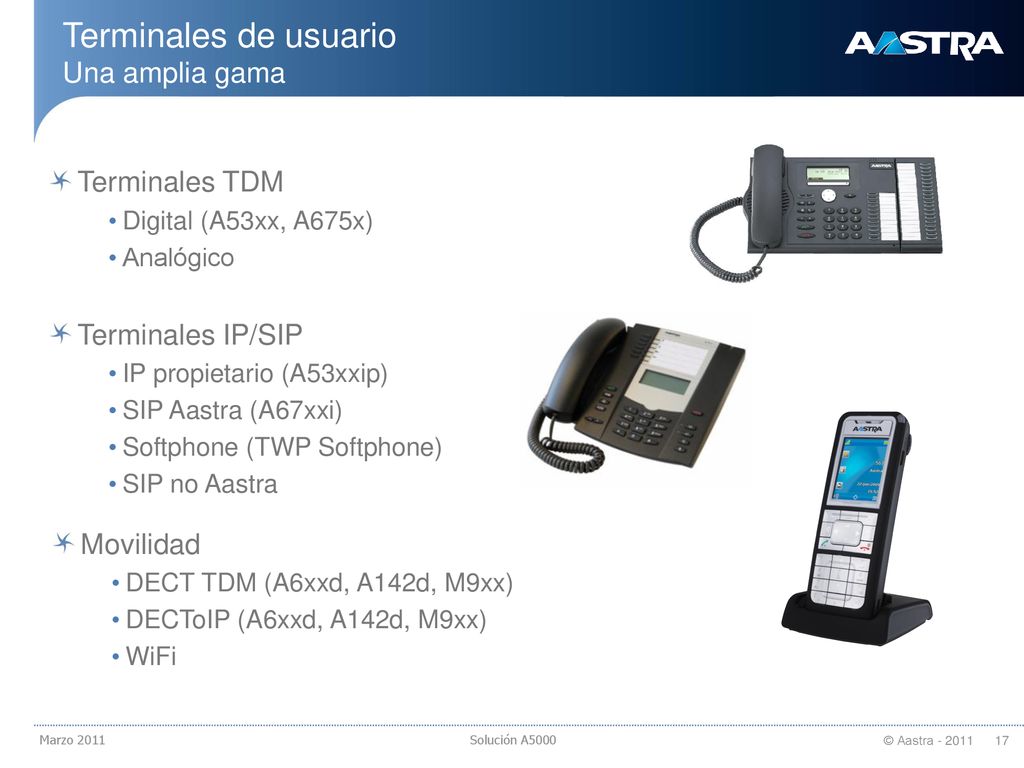 Terminales de usuario
Una amplia gama

AASTRA

Terminales TDM
• Digital (A53xx, A675x)
• Analógico

Terminales IP/SIP
• IP propietario (A53xxip)
• SIP Aastra (A67xxi)
• Softphone (TWP Softphone)
• SIP no Aastra

Movilidad
• DECT TDM (A6xxd, A142d, M9xx)
• DECToIP (A6xxd, A142d, M9xx)
• WiFi

Marzo 2011

Solución A5000

© Aastra - 2011 17